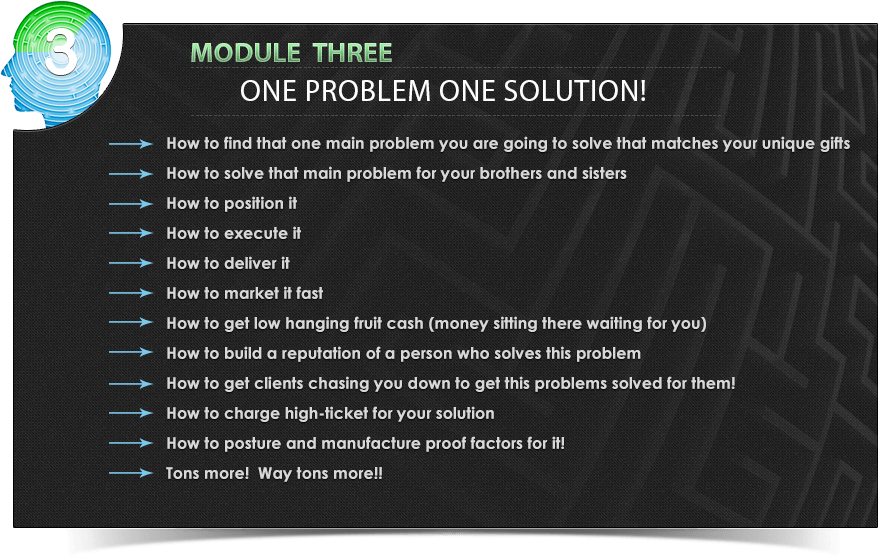 3

MODULE THREE

ONE PROBLEM ONE SOLUTION!

How to find that one main problem you are going to solve that matches your unique gifts

How to solve that main problem for your brothers and sisters

How to position it

How to execute it

How to deliver it

How to market it fast

How to get low hanging fruit cash (money sitting there waiting for you)

How to build a reputation of a person who solves this problem

How to get clients chasing you down to get this problems solved for them!

How to charge high-ticket for your solution

How to posture and manufacture proof factors for it!

Tons more! Way tons more!!